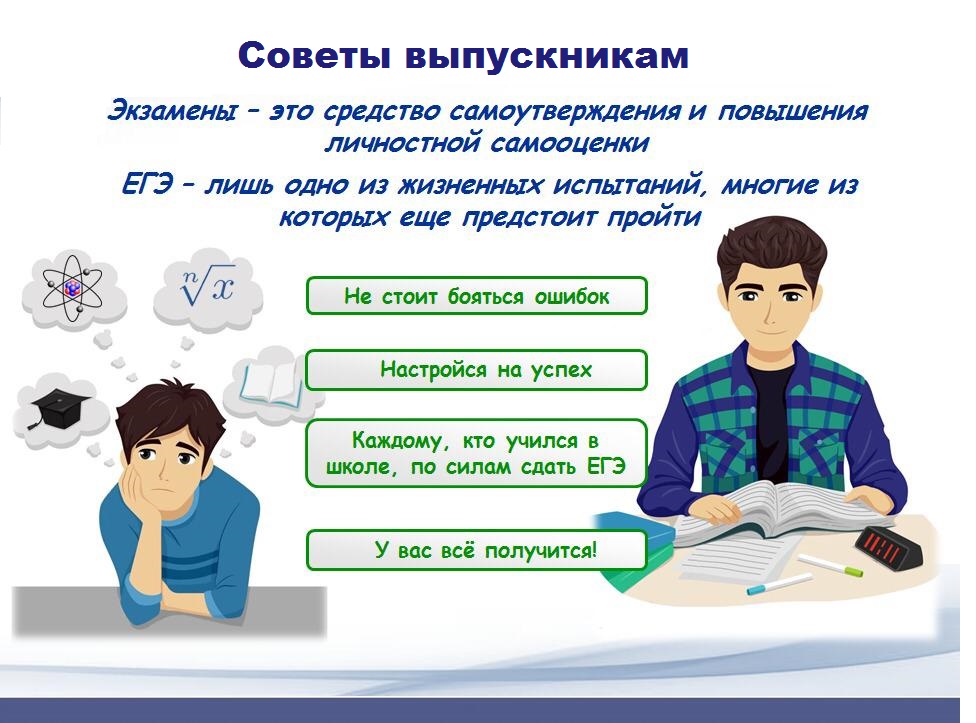 Советы выпускникам

Экзамены – это средство самоутверждения и повышения личностной самооценки

ЕГЭ – лишь одно из жизненных испытаний, многие из которых еще предстоит пройти

$\sqrt[n]{x}$

Не стоит бояться ошибок

Настройся на успех

Каждому, кто учился в школе, по силам сдать ЕГЭ

У вас всё получится!